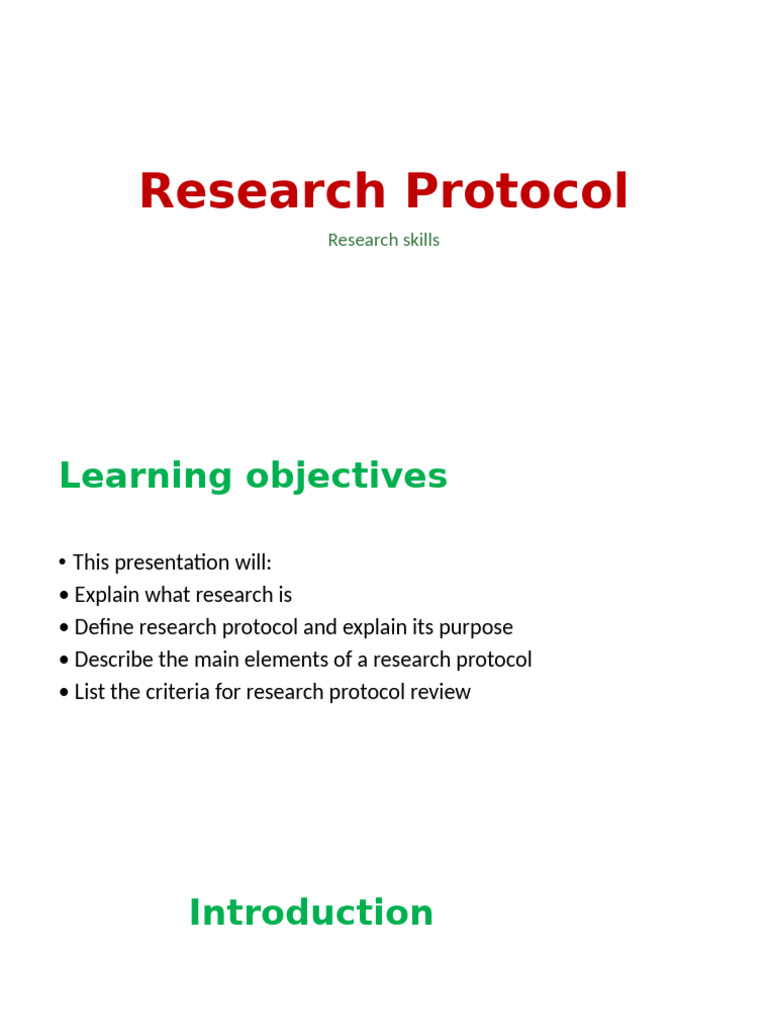 Research Protocol

Research skills

Learning objectives

• This presentation will:
• Explain what research is
• Define research protocol and explain its purpose
• Describe the main elements of a research protocol
• List the criteria for research protocol review

Introduction